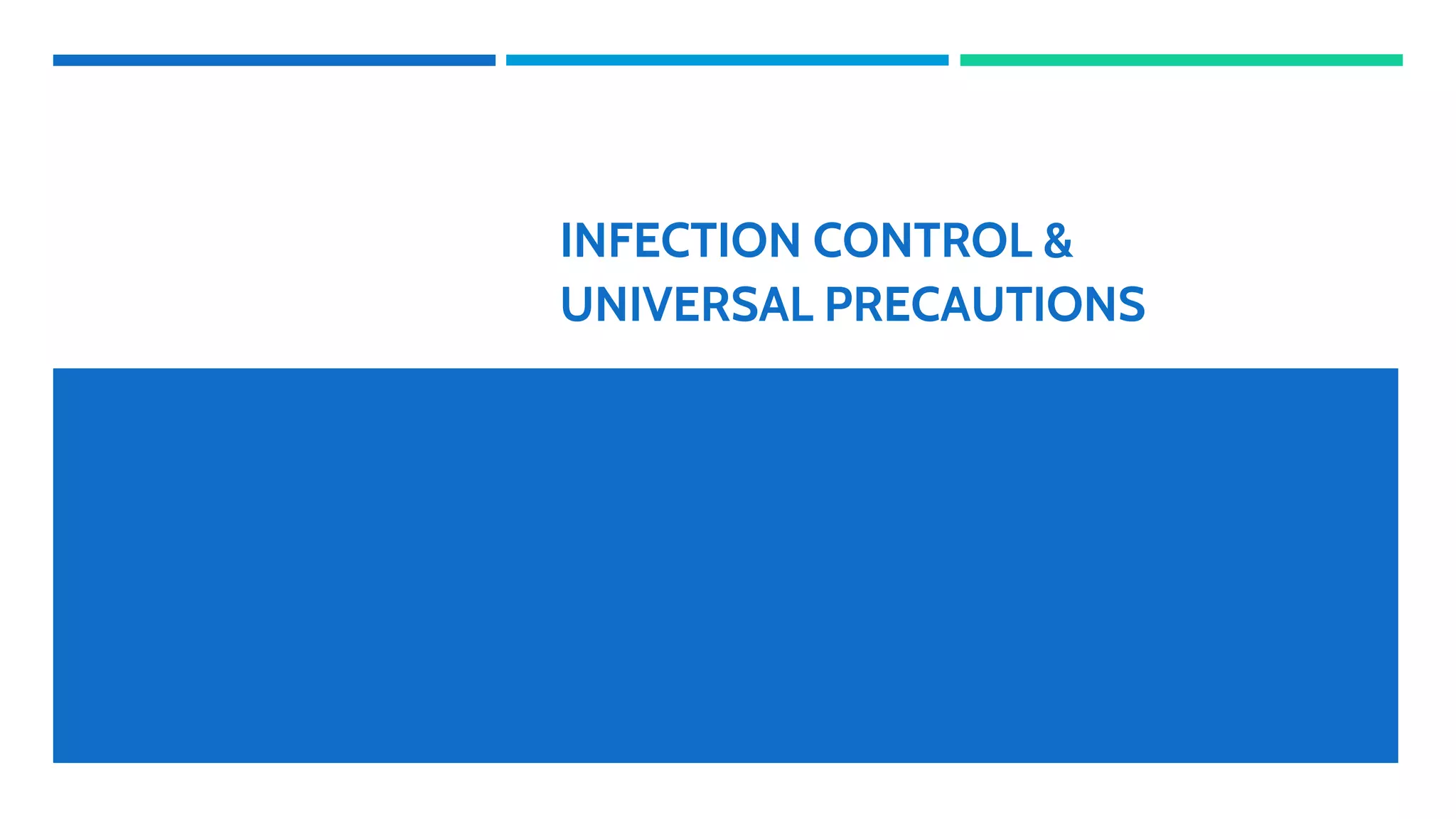 INFECTION CONTROL & UNIVERSAL PRECAUTIONS